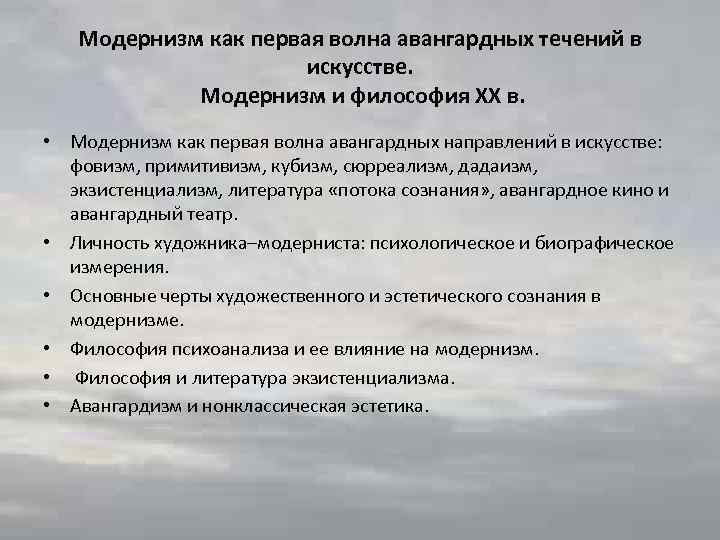 Модернизм как первая волна авангардных течений в искусстве.
Модернизм и философия XX в.

• Модернизм как первая волна авангардных направлений в искусстве: фовизм, примитивизм, кубизм, сюрреализм, дадаизм, экзистенциализм, литература «потока сознания», авангардное кино и авангардный театр.
• Личность художника–модерниста: психологическое и биографическое измерения.
• Основные черты художественного и эстетического сознания в модернизме.
• Философия психоанализа и ее влияние на модернизм.
• Философия и литература экзистенциализма.
• Авангардизм и нонклассическая эстетика.